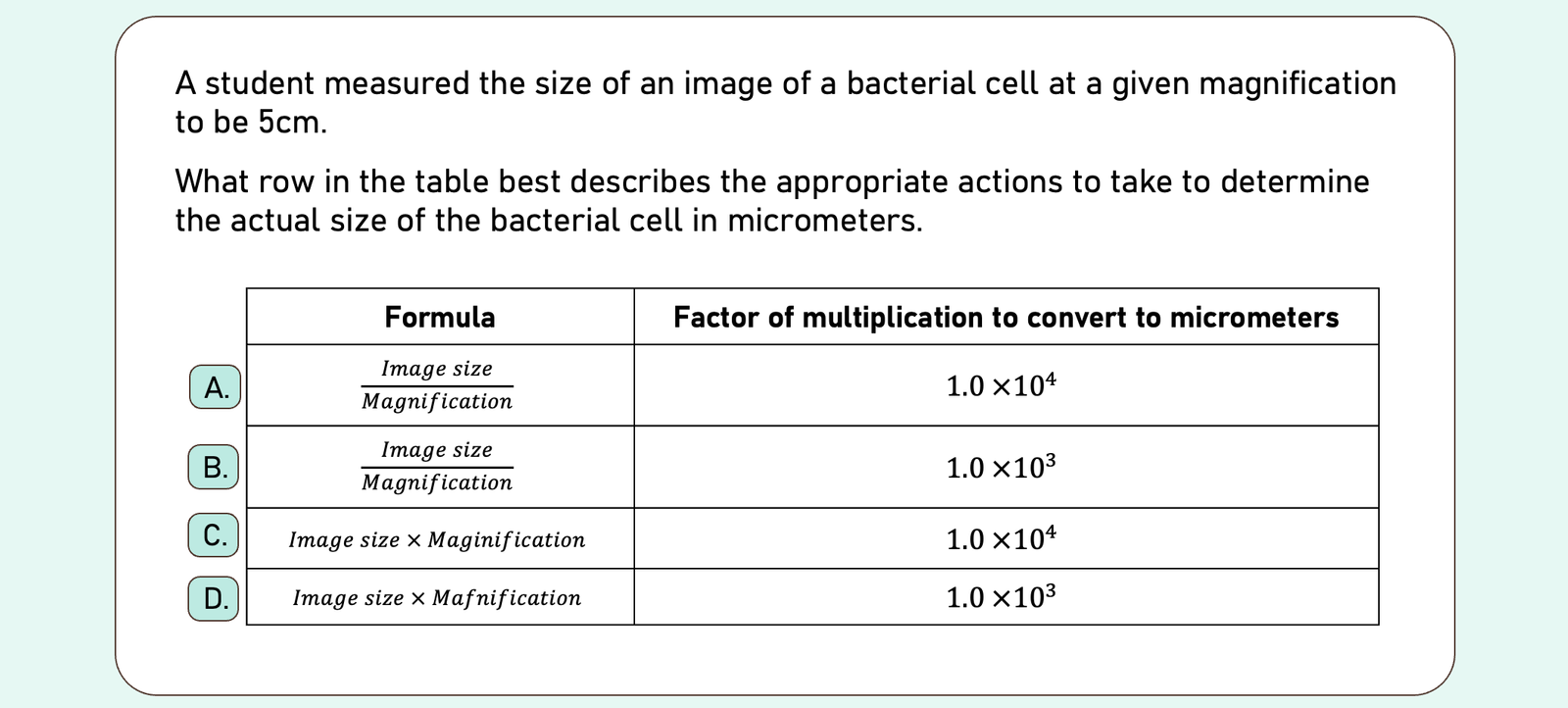 A student measured the size of an image of a bacterial cell at a given magnification to be 5cm.

What row in the table best describes the appropriate actions to take to determine the actual size of the bacterial cell in micrometers.

| | Formula | Factor of multiplication to convert to micrometers |
|---|---|---|
| A. | $\frac{Image\ size}{Magnification}$ | $1.0 \times 10^4$ |
| B. | $\frac{Image\ size}{Magnification}$ | $1.0 \times 10^3$ |
| C. | $Image\ size \times Maginification$ | $1.0 \times 10^4$ |
| D. | $Image\ size \times Mafnification$ | $1.0 \times 10^3$ |